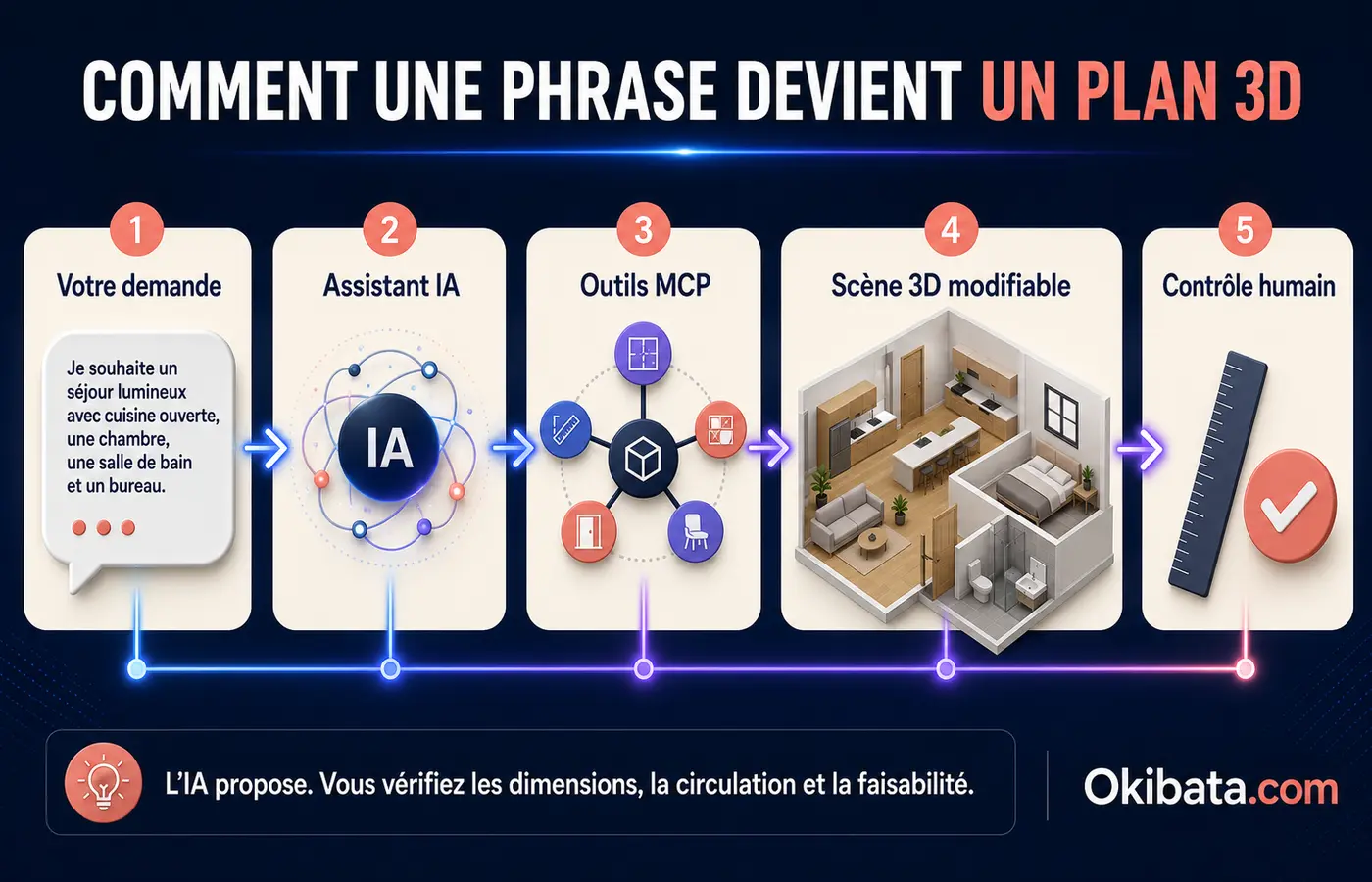 COMMENT UNE PHRASE DEVIENT UN PLAN 3D

1
Votre demande
Je souhaite un séjour lumineux avec cuisine ouverte, une chambre, une salle de bain et un bureau.

2
Assistant IA
IA

3
Outils MCP

4
Scène 3D modifiable

5
Contrôle humain

L'IA propose. Vous vérifiez les dimensions, la circulation et la faisabilité.

Okibata.com